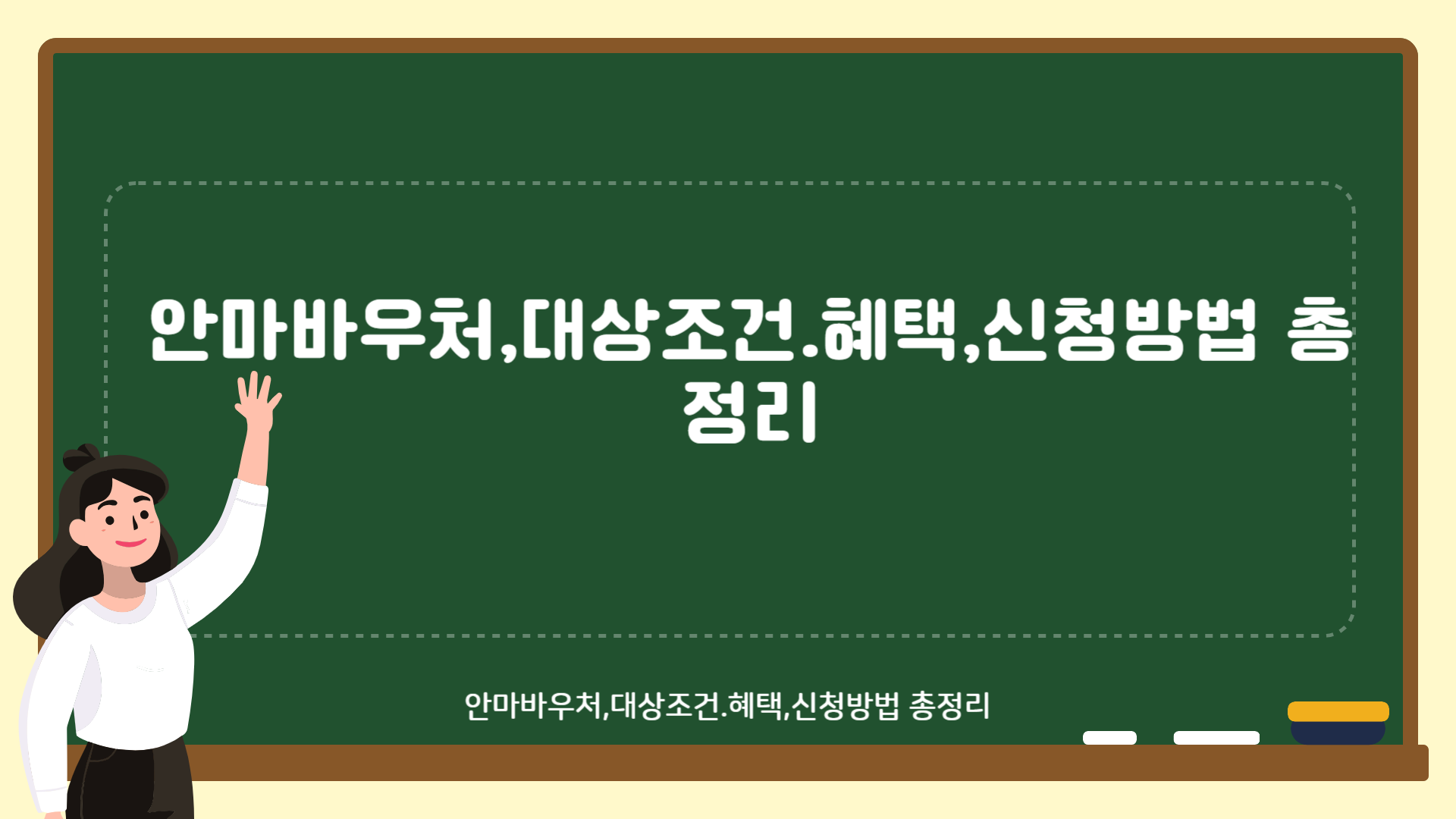 안마바우처,대상조건.혜택,신청방법 총정리

안마바우처,대상조건.혜택,신청방법 총정리